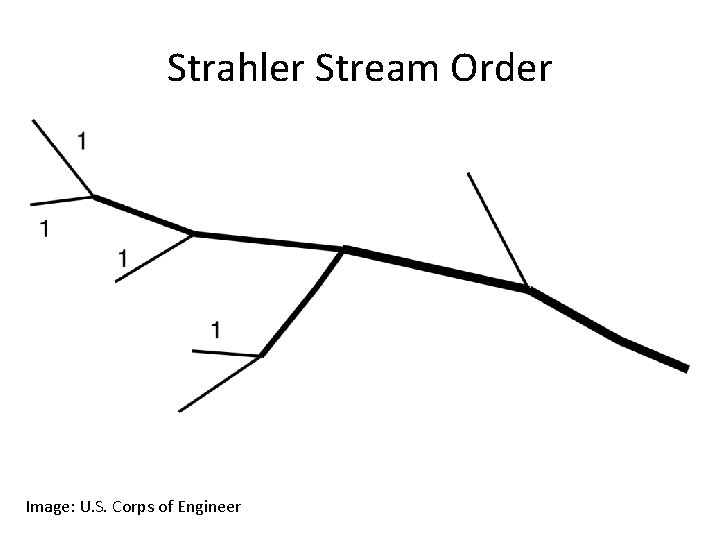 Strahler Stream Order

1

1

1

1

Image: U.S. Corps of Engineer